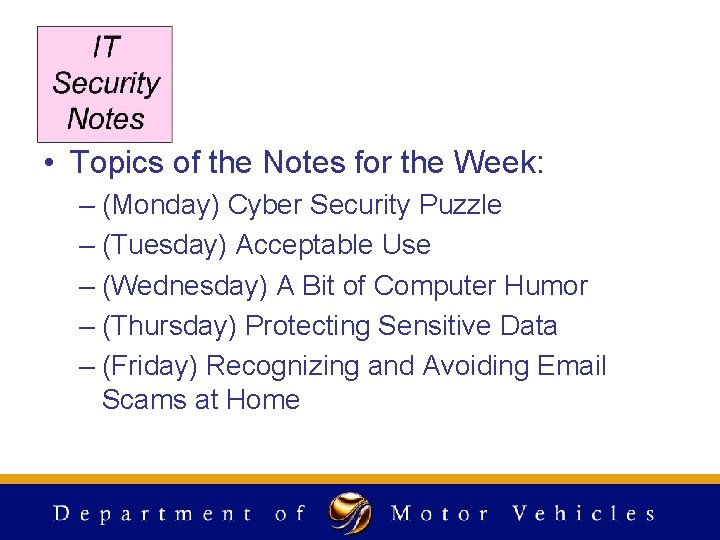 IT Security Notes

• Topics of the Notes for the Week:
– (Monday) Cyber Security Puzzle
– (Tuesday) Acceptable Use
– (Wednesday) A Bit of Computer Humor
– (Thursday) Protecting Sensitive Data
– (Friday) Recognizing and Avoiding Email Scams at Home

Department of Motor Vehicles